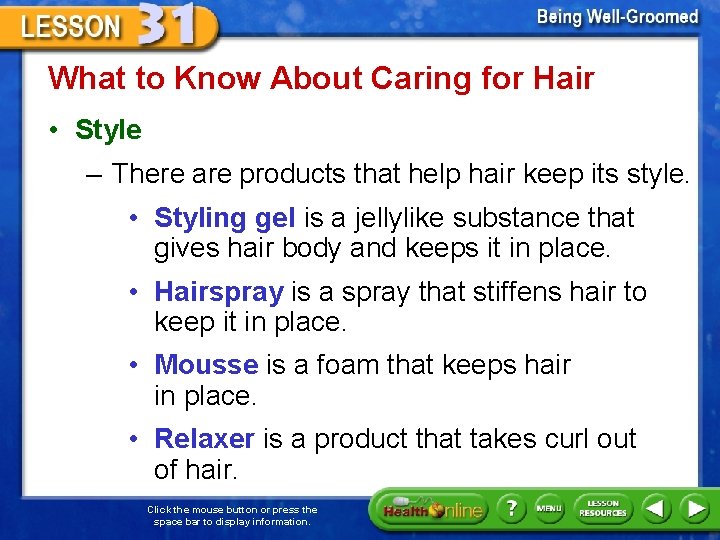 LESSON 31

Being Well-Groomed

What to Know About Caring for Hair

• Style

– There are products that help hair keep its style.

• Styling gel is a jellylike substance that gives hair body and keeps it in place.

• Hairspray is a spray that stiffens hair to keep it in place.

• Mousse is a foam that keeps hair in place.

• Relaxer is a product that takes curl out of hair.

Click the mouse button or press the space bar to display information.

Health Online

?

MENU

LESSON RESOURCES